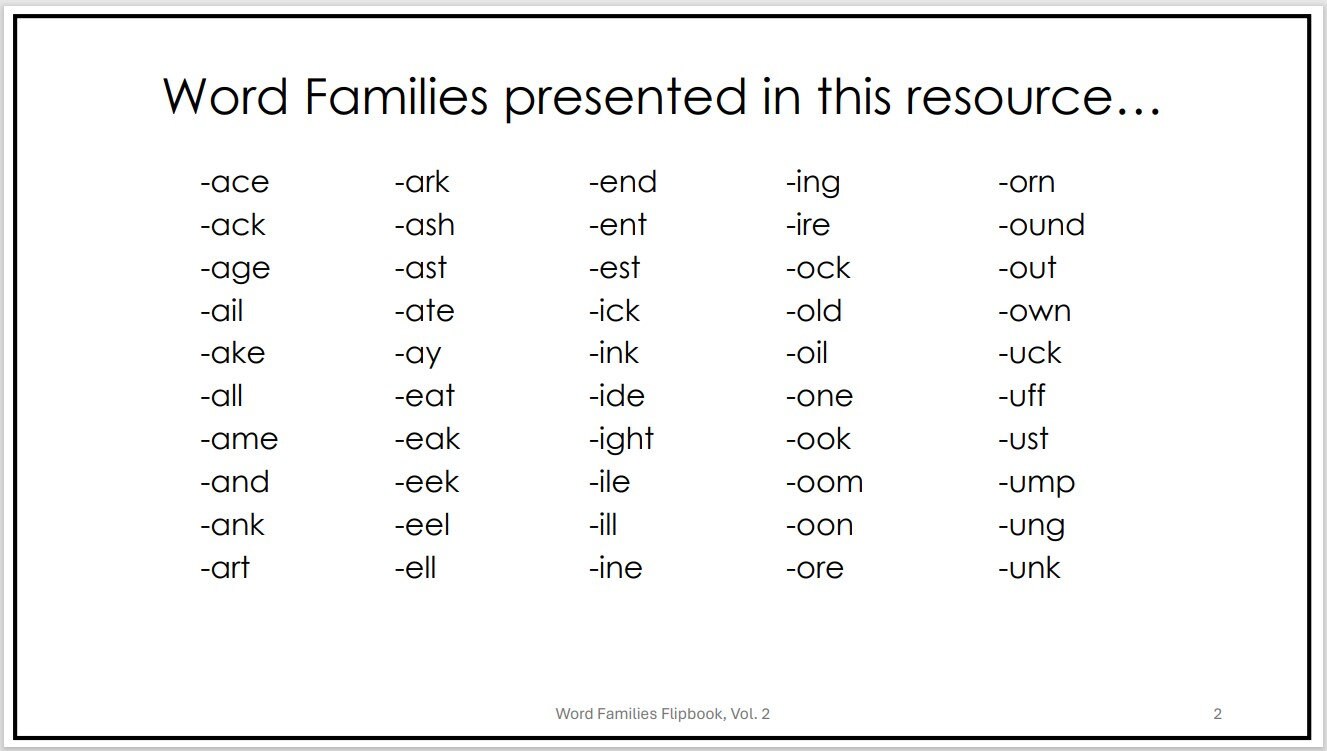 Word Families presented in this resource…

-ace
-ack
-age
-ail
-ake
-all
-ame
-and
-ank
-art

-ark
-ash
-ast
-ate
-ay
-eat
-eak
-eek
-eel
-ell

-end
-ent
-est
-ick
-ink
-ide
-ight
-ile
-ill
-ine

-ing
-ire
-ock
-old
-oil
-one
-ook
-oom
-oon
-ore

-orn
-ound
-out
-own
-uck
-uff
-ust
-ump
-ung
-unk

Word Families Flipbook, Vol. 2

2